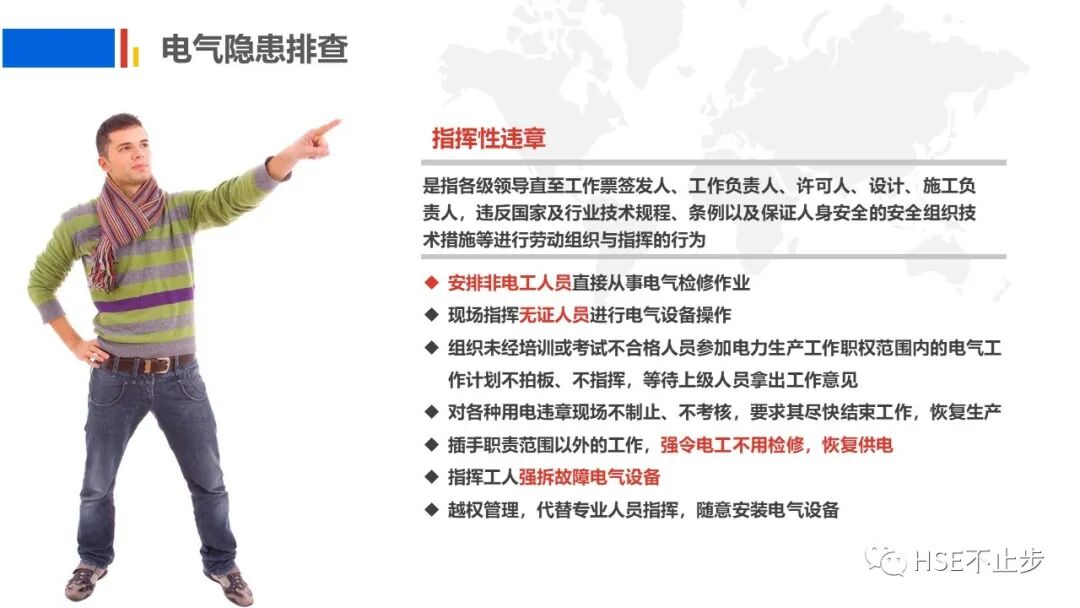 电气隐患排查

指挥性违章

是指各级领导直至工作票签发人、工作负责人、许可人、设计、施工负责人，违反国家及行业技术规程、条例以及保证人身安全的安全组织技术措施等进行劳动组织与指挥的行为

◆ 安排非电工人员直接从事电气检修作业
◆ 现场指挥无证人员进行电气设备操作
◆ 组织未经培训或考试不合格人员参加电力生产工作职权范围内的电气工作计划不拍板、不指挥，等待上级人员拿出工作意见
◆ 对各种用电违章现场不制止、不考核，要求其尽快结束工作，恢复生产
◆ 插手职责范围以外的工作，强令电工不用检修，恢复供电
◆ 指挥工人强拆故障电气设备
◆ 越权管理，代替专业人员指挥，随意安装电气设备

HSE不止步